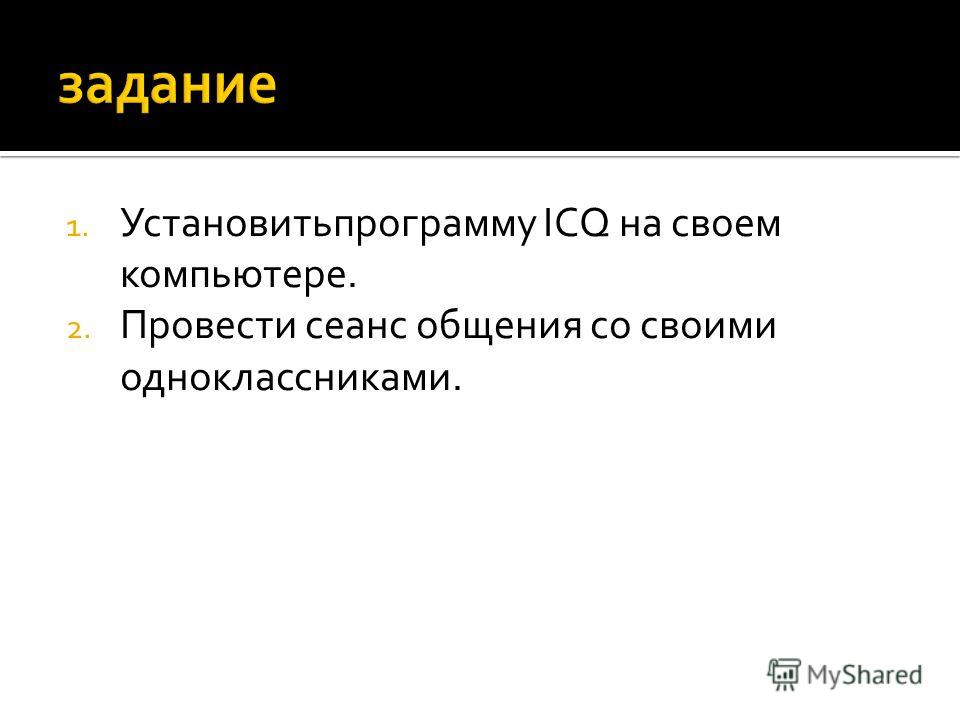 задание

1. Установитьпрограмму ICQ на своем компьютере.
2. Провести сеанс общения со своими одноклассниками.

MyShared